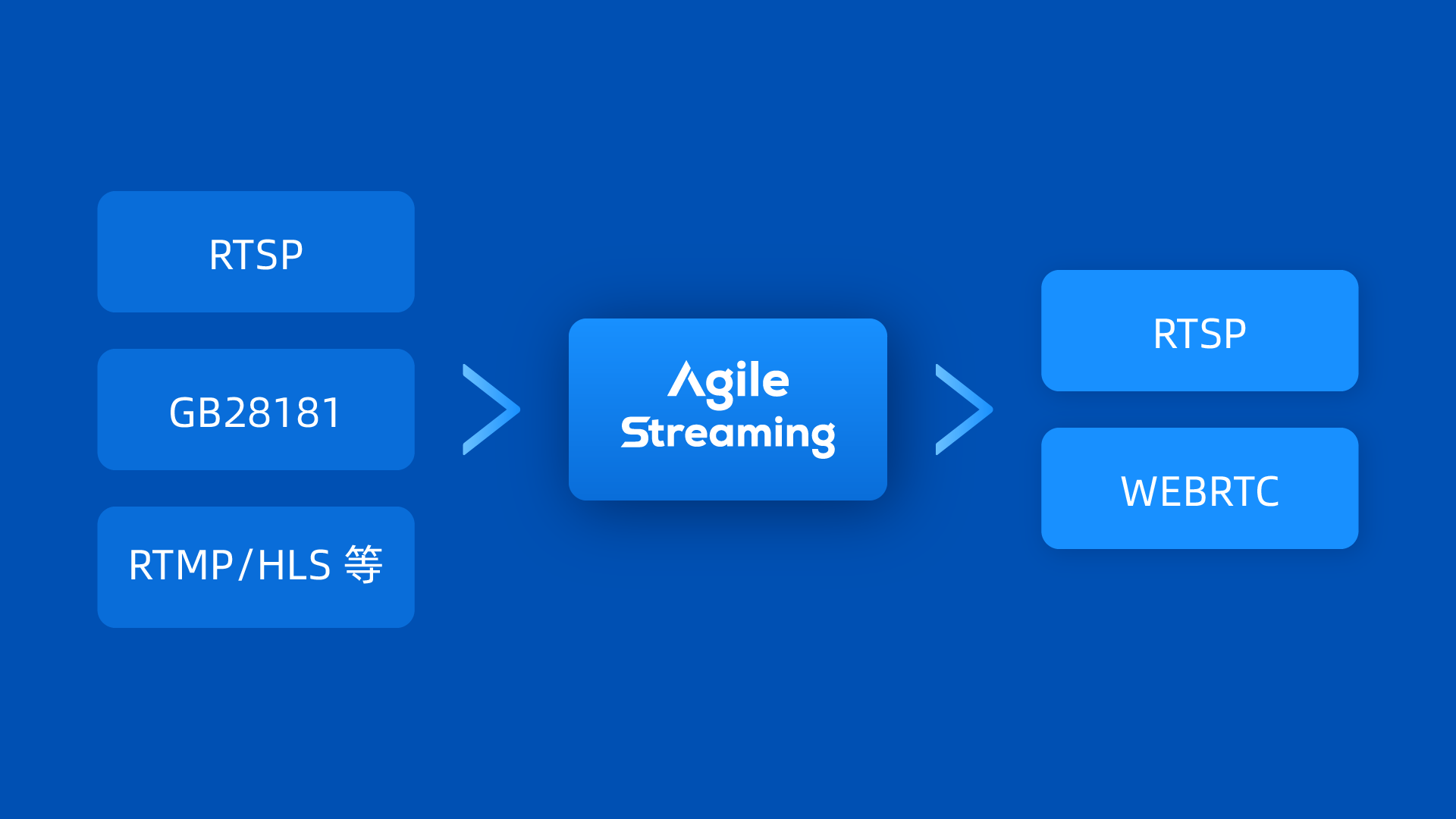 RTSP

GB28181

RTMP/HLS 等

Agile Streaming

RTSP

WEBRTC